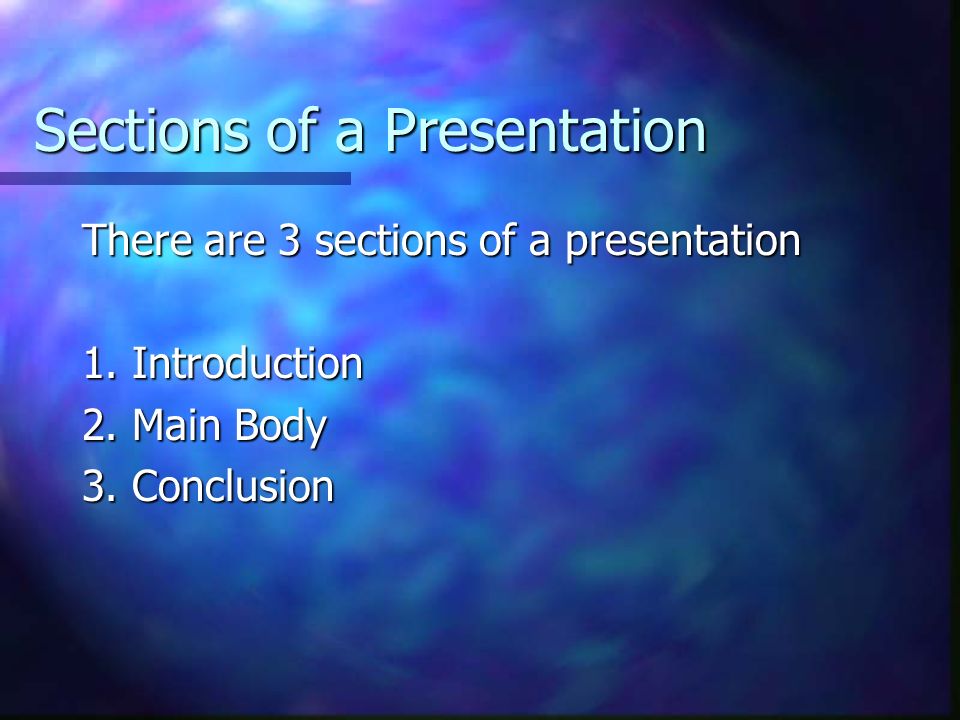 Sections of a Presentation

There are 3 sections of a presentation

1. Introduction
2. Main Body
3. Conclusion